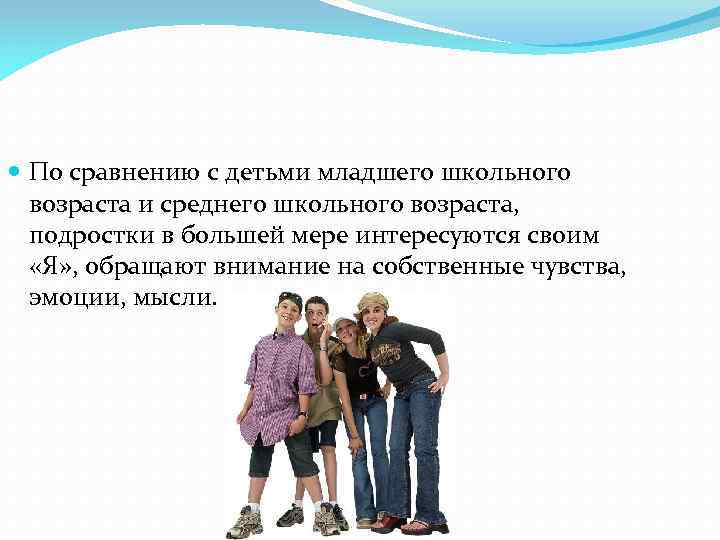 По сравнению с детьми младшего школьного возраста и среднего школьного возраста, подростки в большей мере интересуются своим «Я», обращают внимание на собственные чувства, эмоции, мысли.